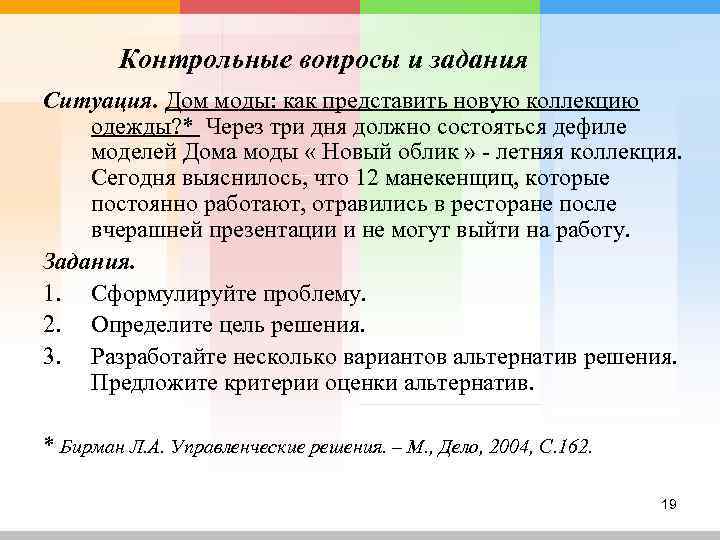 Контрольные вопросы и задания

Ситуация. Дом моды: как представить новую коллекцию одежды?* Через три дня должно состояться дефиле моделей Дома моды « Новый облик » - летняя коллекция. Сегодня выяснилось, что 12 манекенщиц, которые постоянно работают, отравились в ресторане после вчерашней презентации и не могут выйти на работу.

Задания.

1. Сформулируйте проблему.
2. Определите цель решения.
3. Разработайте несколько вариантов альтернатив решения. Предложите критерии оценки альтернатив.

* Бирман Л.А. Управленческие решения. – М., Дело, 2004, С.162.

19